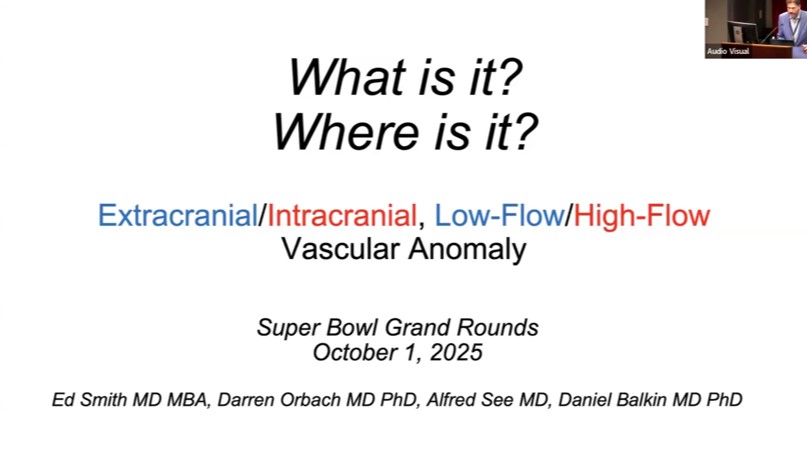 Audio Visual

What is it?
Where is it?

Extracranial/Intracranial, Low-Flow/High-Flow
Vascular Anomaly

Super Bowl Grand Rounds
October 1, 2025

Ed Smith MD MBA, Darren Orbach MD PhD, Alfred See MD, Daniel Balkin MD PhD